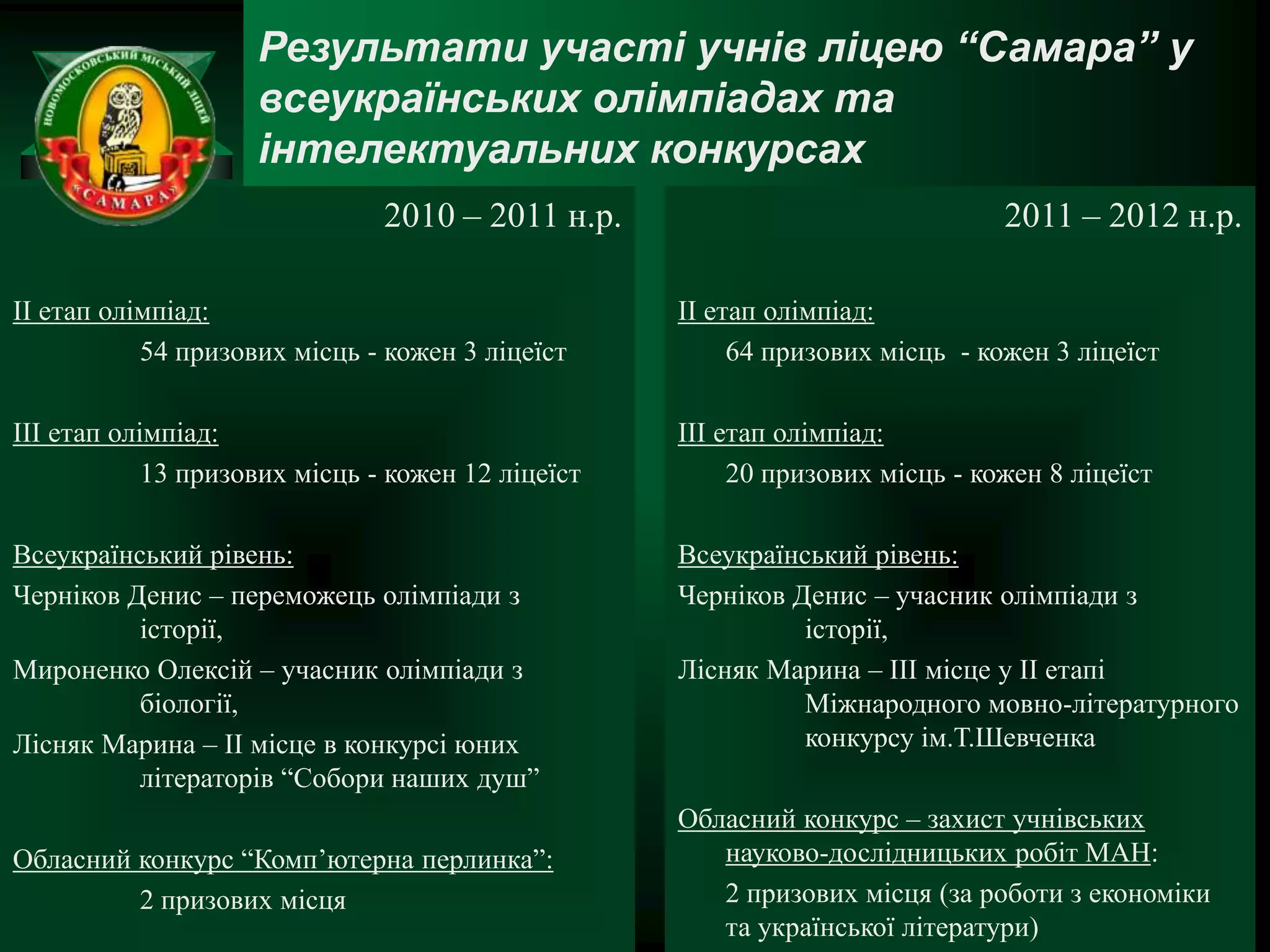 НОВОМОСКОВСЬКИЙ МІСЬКИЙ ЛІЦЕЙ
«САМАРА»

Результати участі учнів ліцею “Самара” у всеукраїнських олімпіадах та інтелектуальних конкурсах

2010 – 2011 н.р.

ІІ етап олімпіад:

54 призових місць - кожен 3 ліцеїст

ІІІ етап олімпіад:

13 призових місць - кожен 12 ліцеїст

Всеукраїнський рівень:

Черніков Денис – переможець олімпіади з історії,

Мироненко Олексій – учасник олімпіади з біології,

Лісняк Марина – ІІ місце в конкурсі юних літераторів “Собори наших душ”

Обласний конкурс “Комп’ютерна перлинка”:

2 призових місця

2011 – 2012 н.р.

ІІ етап олімпіад:

64 призових місць - кожен 3 ліцеїст

ІІІ етап олімпіад:

20 призових місць - кожен 8 ліцеїст

Всеукраїнський рівень:

Черніков Денис – учасник олімпіади з історії,

Лісняк Марина – ІІІ місце у ІІ етапі Міжнародного мовно-літературного конкурсу ім.Т.Шевченка

Обласний конкурс – захист учнівських науково-дослідницьких робіт МАН:

2 призових місця (за роботи з економіки та української літератури)